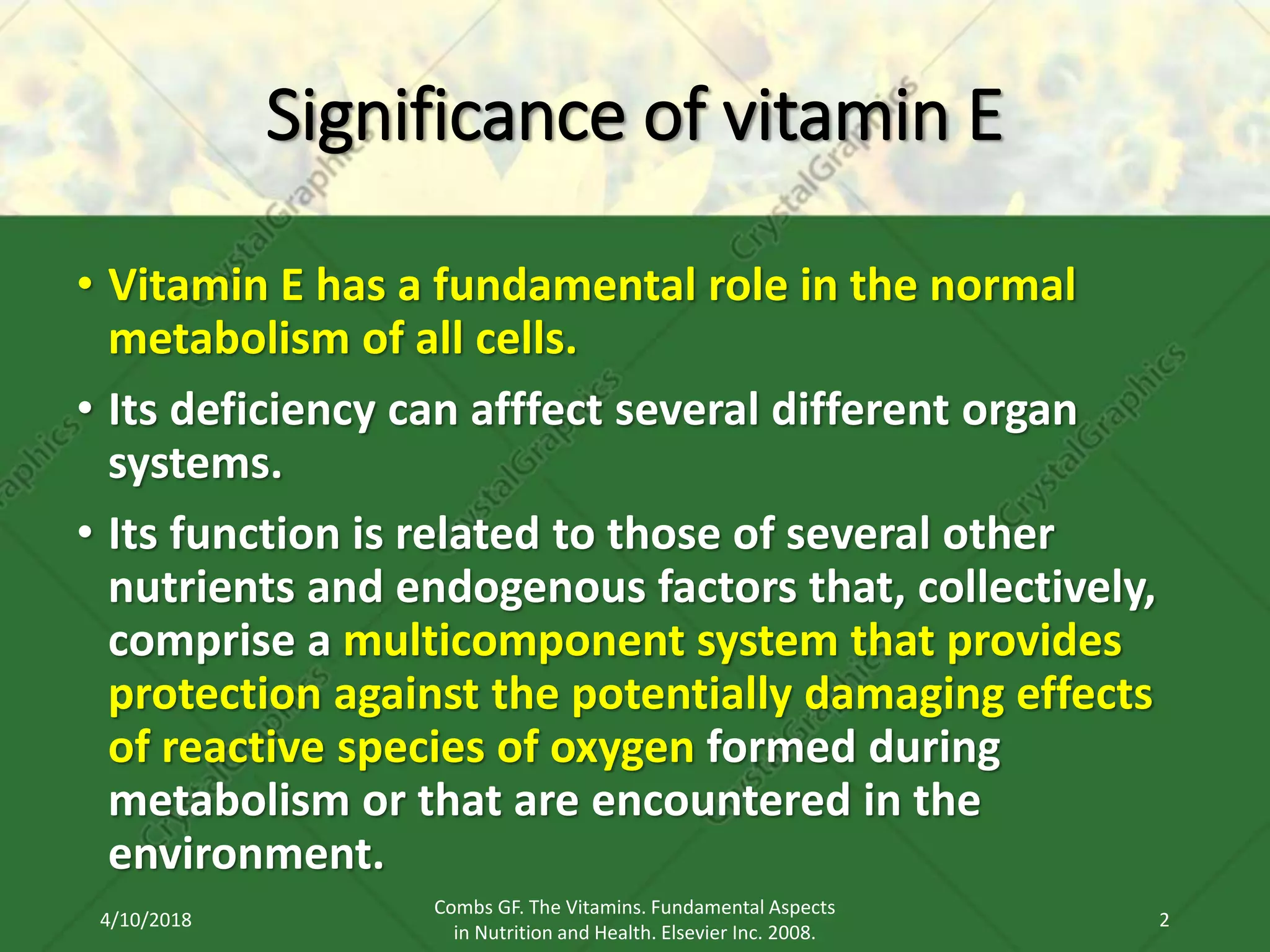 Significance of vitamin E

• Vitamin E has a fundamental role in the normal metabolism of all cells.

• Its deficiency can afffect several different organ systems.

• Its function is related to those of several other nutrients and endogenous factors that, collectively, comprise a multicomponent system that provides protection against the potentially damaging effects of reactive species of oxygen formed during metabolism or that are encountered in the environment.

4/10/2018

Combs GF. The Vitamins. Fundamental Aspects in Nutrition and Health. Elsevier Inc. 2008.

2

CrystalGraphics